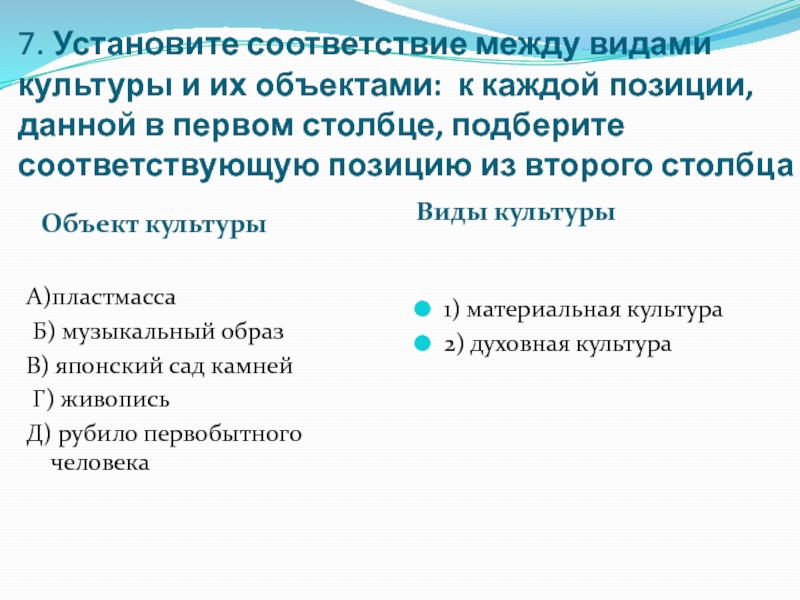 7. Установите соответствие между видами культуры и их объектами: к каждой позиции, данной в первом столбце, подберите соответствующую позицию из второго столбца

Объект культуры

А)пластмасса
Б) музыкальный образ
В) японский сад камней
Г) живопись
Д) рубило первобытного человека

Виды культуры

1) материальная культура
2) духовная культура